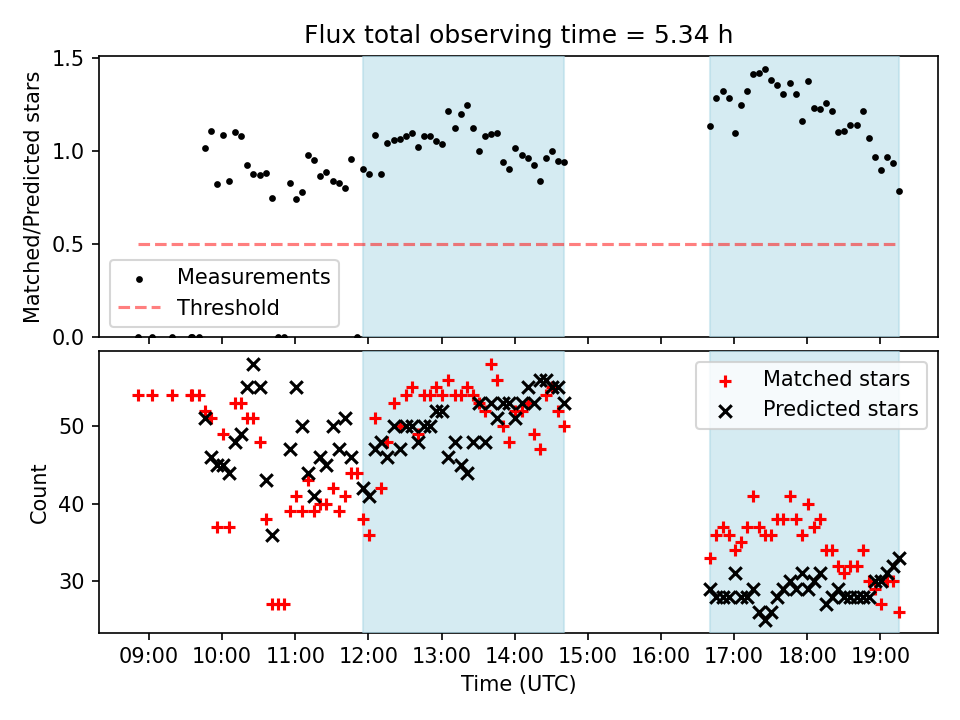 Flux total observing time = 5.34 h

Matched/Predicted stars

1.5
1.0
0.5
0.0

Measurements
Threshold

Count

50
40
30

Matched stars
Predicted stars

09:00 10:00 11:00 12:00 13:00 14:00 15:00 16:00 17:00 18:00 19:00

Time (UTC)